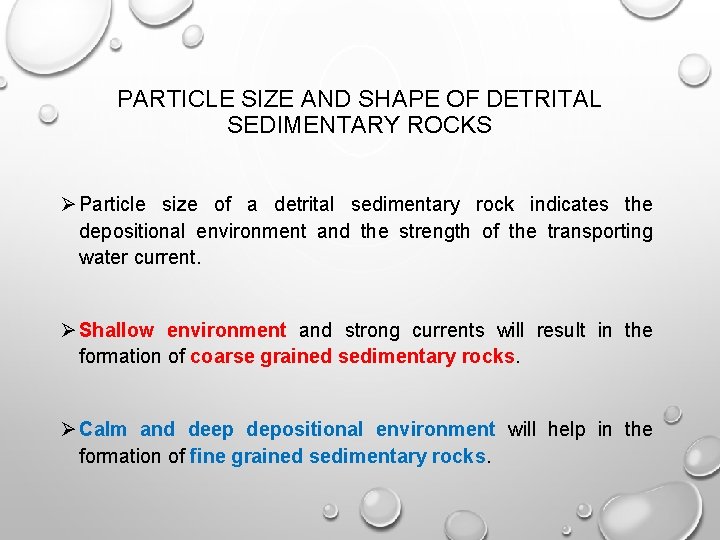 PARTICLE SIZE AND SHAPE OF DETRITAL SEDIMENTARY ROCKS

➢ Particle size of a detrital sedimentary rock indicates the depositional environment and the strength of the transporting water current.

➢ Shallow environment and strong currents will result in the formation of coarse grained sedimentary rocks.

➢ Calm and deep depositional environment will help in the formation of fine grained sedimentary rocks.